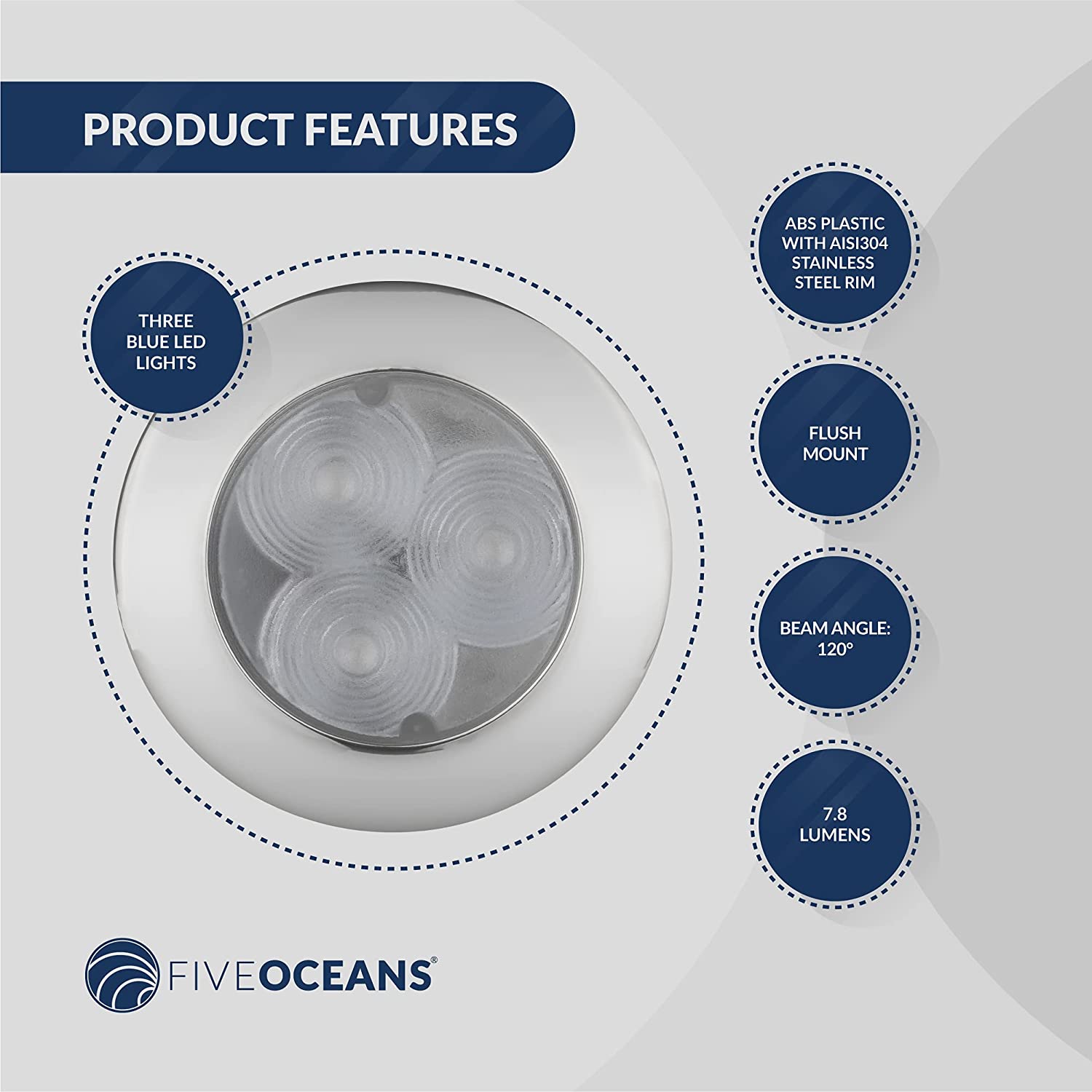 PRODUCT FEATURES

THREE BLUE LED LIGHTS

ABS PLASTIC WITH AISI304 STAINLESS STEEL RIM

FLUSH MOUNT

BEAM ANGLE: 120°

7.8 LUMENS

FIVEOCEANS®